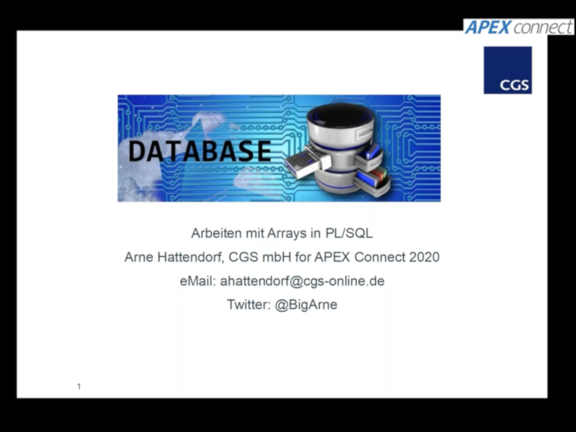 APEX connect

CGS

DATABASE

Arbeiten mit Arrays in PL/SQL

Arne Hattendorf, CGS mbH for APEX Connect 2020

eMail: ahattendorf@cgs-online.de

Twitter: @BigArne

1